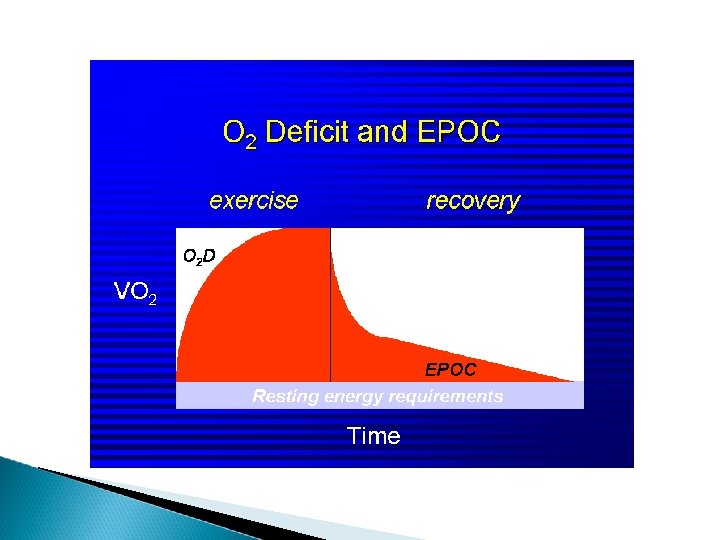 $O_2$ Deficit and EPOC

exercise

recovery

$O_2D$

$VO_2$

EPOC

Resting energy requirements

Time